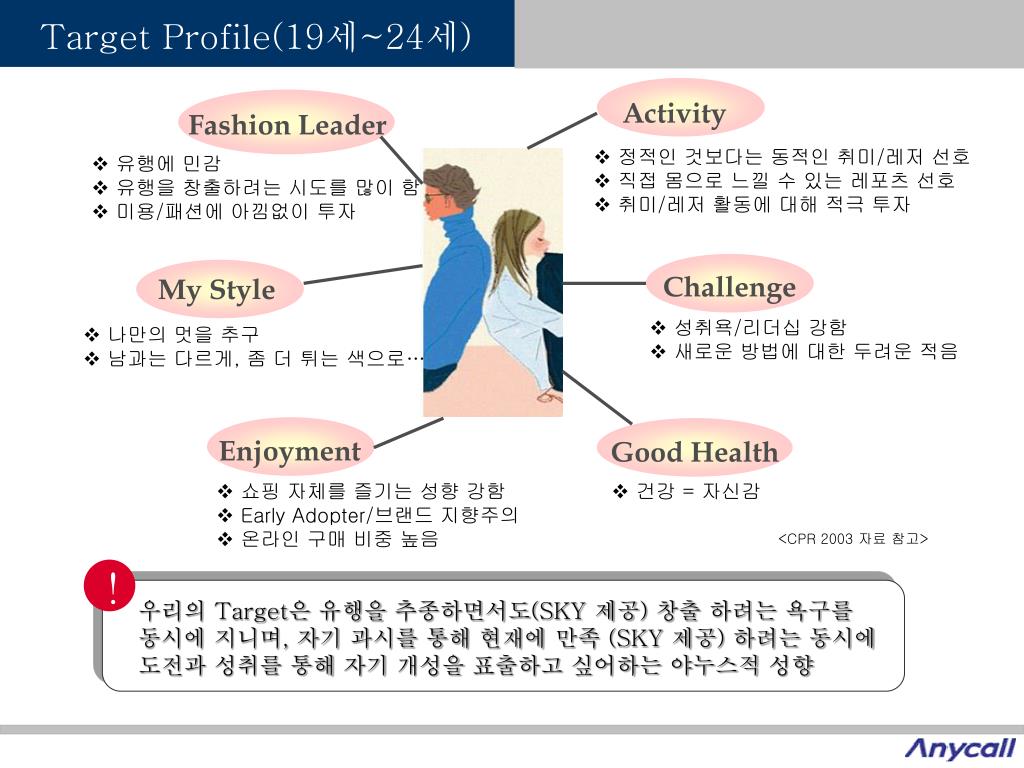 Target Profile(19세~24세)

Fashion Leader

❖ 유행에 민감
❖ 유행을 창출하려는 시도를 많이 함
❖ 미용/패션에 아낌없이 투자

Activity

❖ 정적인 것보다는 동적인 취미/레저 선호
❖ 직접 몸으로 느낄 수 있는 레포츠 선호
❖ 취미/레저 활동에 대해 적극 투자

My Style

❖ 나만의 멋을 추구
❖ 남과는 다르게, 좀 더 튀는 색으로…

Challenge

❖ 성취욕/리더십 강함
❖ 새로운 방법에 대한 두려운 적음

Enjoyment

❖ 쇼핑 자체를 즐기는 성향 강함
❖ Early Adopter/브랜드 지향주의
❖ 온라인 구매 비중 높음

Good Health

❖ 건강 = 자신감

<CPR 2003 자료 참고>

!

우리의 Target은 유행을 추종하면서도(SKY 제공) 창출 하려는 욕구를 동시에 지니며, 자기 과시를 통해 현재에 만족 (SKY 제공) 하려는 동시에 도전과 성취를 통해 자기 개성을 표출하고 싶어하는 야누스적 성향

Anycall